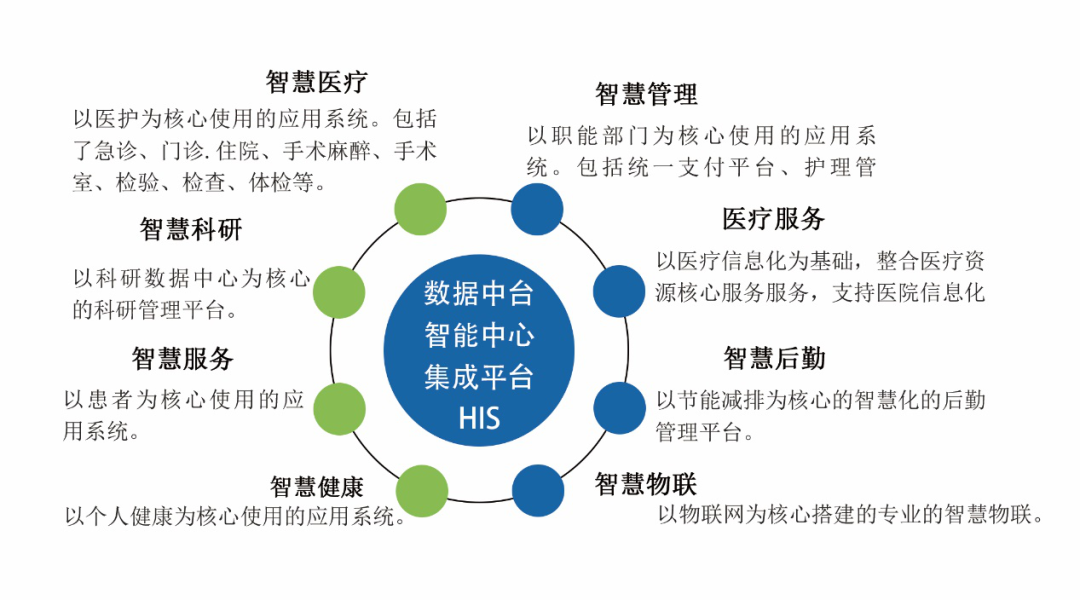 智慧医疗
以医护为核心使用的应用系统。包括了急诊、门诊.住院、手术麻醉、手术室、检验、检查、体检等。

智慧科研
以科研数据中心为核心的科研管理平台。

智慧服务
以患者为核心使用的应用系统。

智慧健康
以个人健康为核心使用的应用系统。

数据中台
智能中心
集成平台
HIS

智慧管理
以职能部门为核心使用的应用系统。包括统一支付平台、护理管

医疗服务
以医疗信息化为基础，整合医疗资源核心服务服务，支持医院信息化

智慧后勤
以节能减排为核心的智慧化的后勤管理平台。

智慧物联
以物联网为核心搭建的专业的智慧物联。